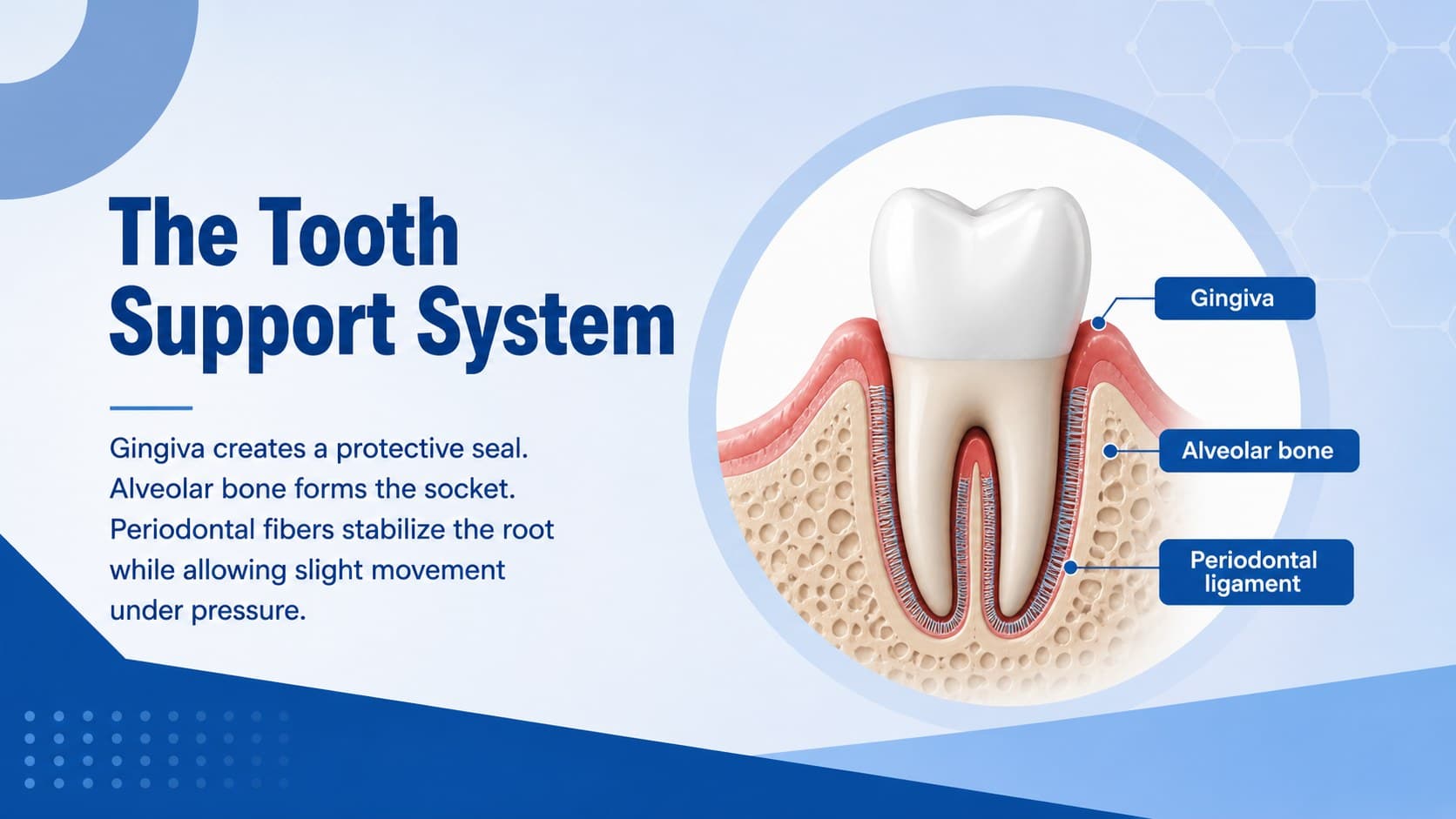 The Tooth Support System

Gingiva creates a protective seal. Alveolar bone forms the socket. Periodontal fibers stabilize the root while allowing slight movement under pressure.

Gingiva

Alveolar bone

Periodontal ligament